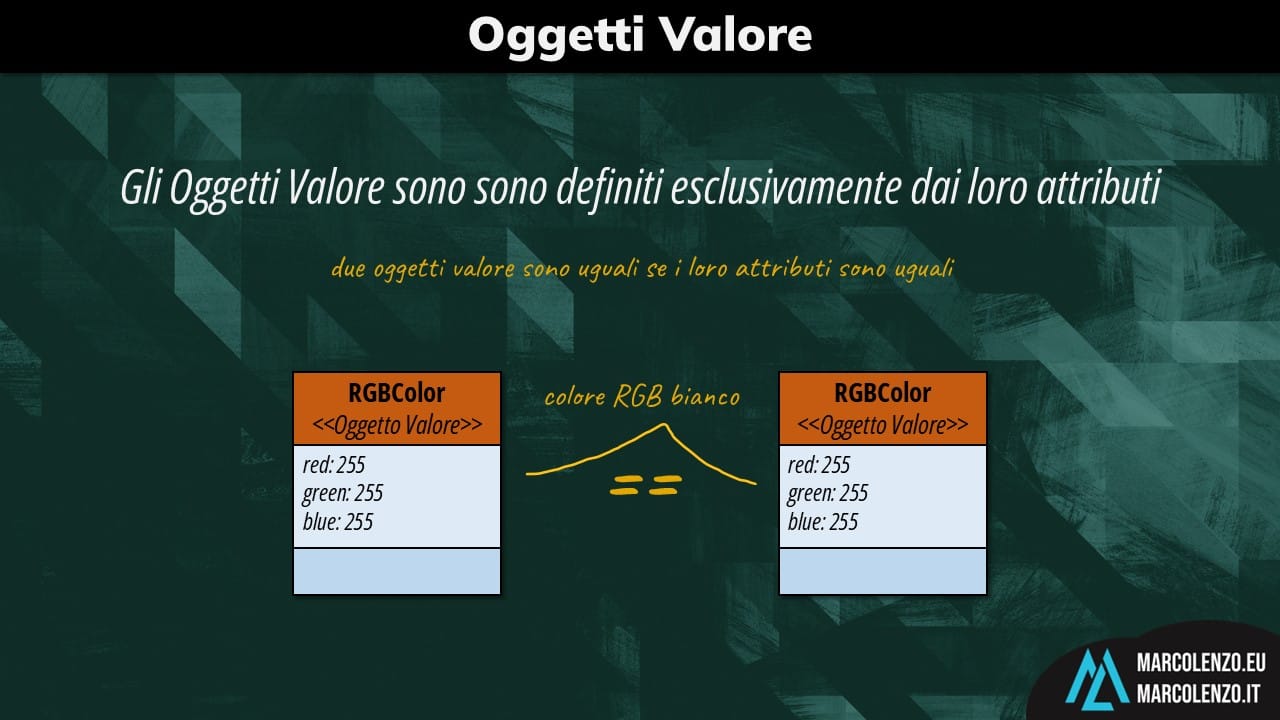 Oggetti Valore

Gli Oggetti Valore sono sono definiti esclusivamente dai loro attributi

due oggetti valore sono uguali se i loro attributi sono uguali

RGBColor
<<Oggetto Valore>>
red: 255
green: 255
blue: 255

colore RGB bianco

==

RGBColor
<<Oggetto Valore>>
red: 255
green: 255
blue: 255

MARCOLENZO.EU
MARCOLENZO.IT